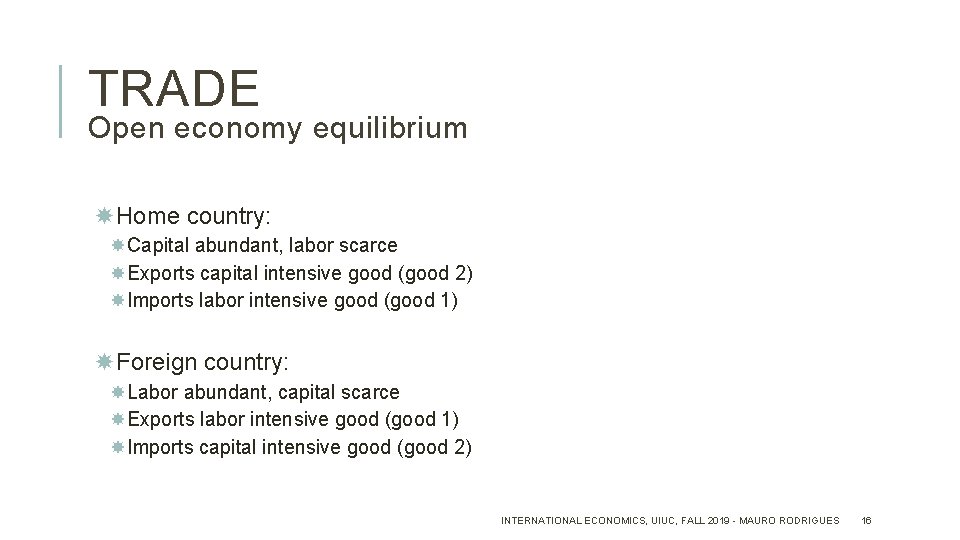 TRADE
Open economy equilibrium

Home country:
Capital abundant, labor scarce
Exports capital intensive good (good 2)
Imports labor intensive good (good 1)

Foreign country:
Labor abundant, capital scarce
Exports labor intensive good (good 1)
Imports capital intensive good (good 2)

INTERNATIONAL ECONOMICS, UIUC, FALL 2019 - MAURO RODRIGUES 16